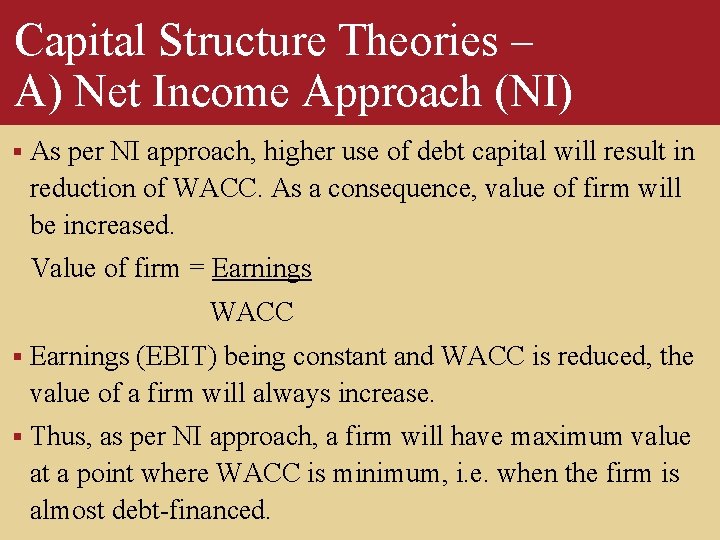 Capital Structure Theories – A) Net Income Approach (NI)

▪ As per NI approach, higher use of debt capital will result in reduction of WACC. As a consequence, value of firm will be increased.

Value of firm = $\frac{\text{Earnings}}{\text{WACC}}$

▪ Earnings (EBIT) being constant and WACC is reduced, the value of a firm will always increase.

▪ Thus, as per NI approach, a firm will have maximum value at a point where WACC is minimum, i.e. when the firm is almost debt-financed.